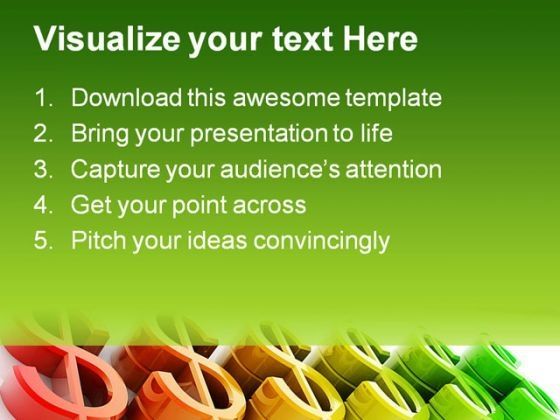 Visualize your text Here

1. Download this awesome template
2. Bring your presentation to life
3. Capture your audience's attention
4. Get your point across
5. Pitch your ideas convincingly